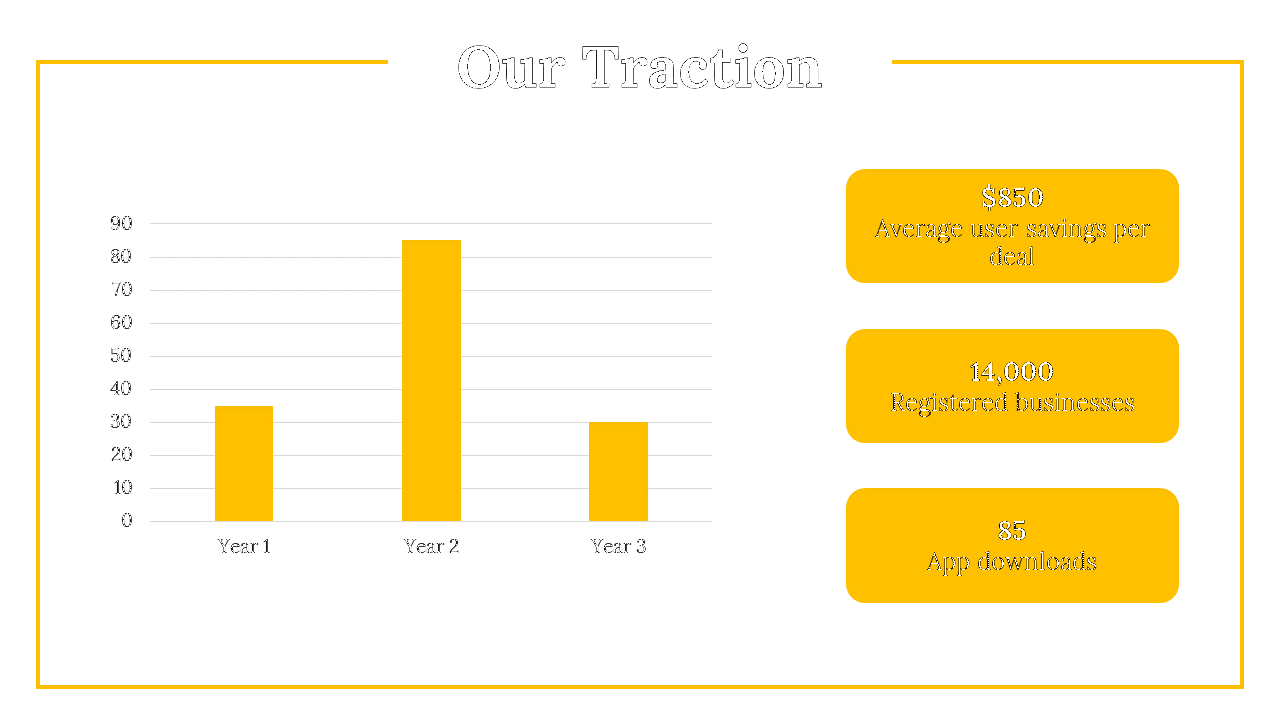 Our Traction

90
80
70
60
50
40
30
20
10
0
Year 1
Year 2
Year 3

$850
Average user savings per deal

14,000
Registered businesses

85
App downloads